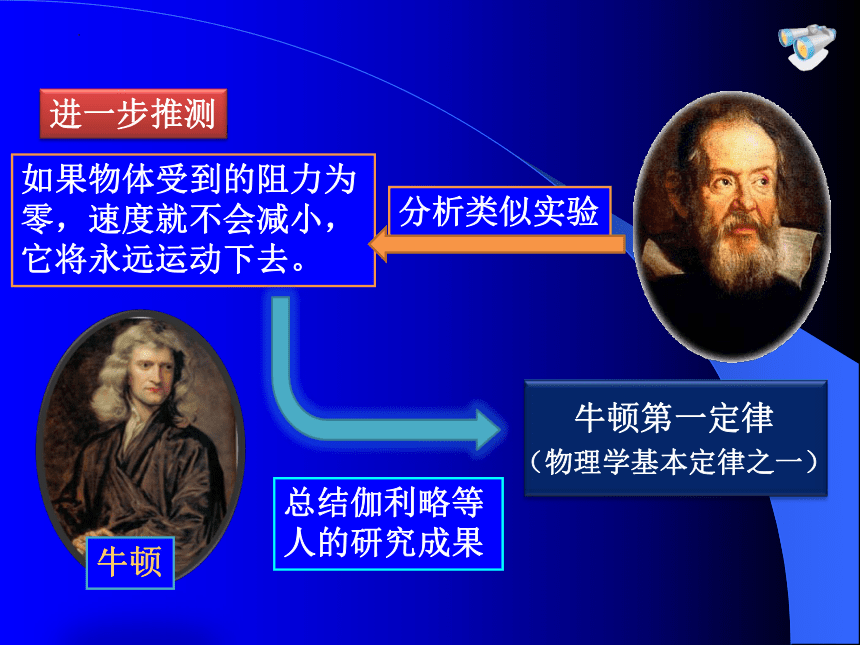 进一步推测

如果物体受到的阻力为零，速度就不会减小，它将永远运动下去。

分析类似实验

牛顿第一定律
（物理学基本定律之一）

总结伽利略等人的研究成果

牛顿